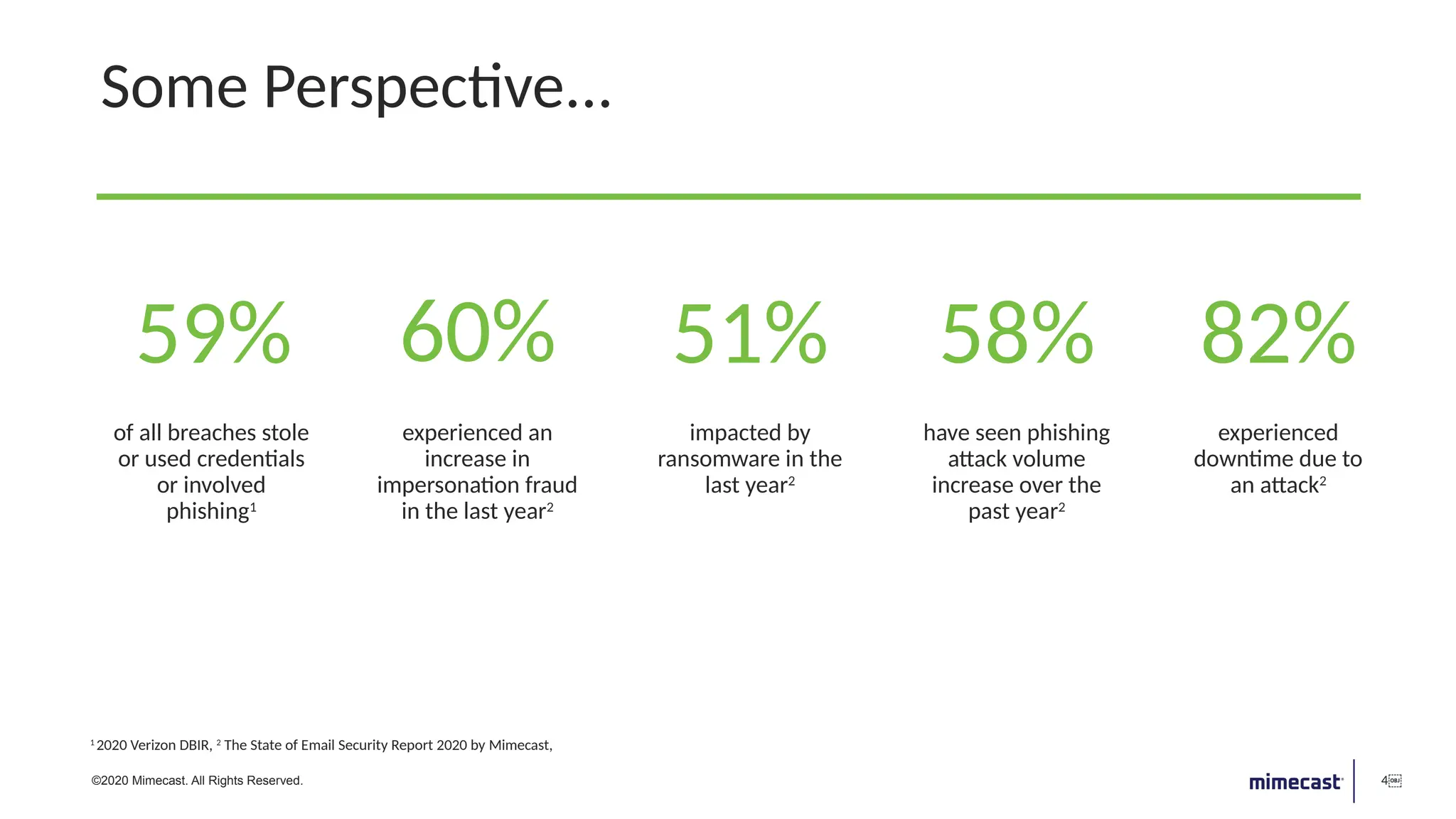 Some Perspective…

59%

of all breaches stole or used credentials or involved phishing$^1$

60%

experienced an increase in impersonation fraud in the last year$^2$

51%

impacted by ransomware in the last year$^2$

58%

have seen phishing attack volume increase over the past year$^2$

82%

experienced downtime due to an attack$^2$

$^1$ 2020 Verizon DBIR, $^2$ The State of Email Security Report 2020 by Mimecast,

©2020 Mimecast. All Rights Reserved.

mimecast

4